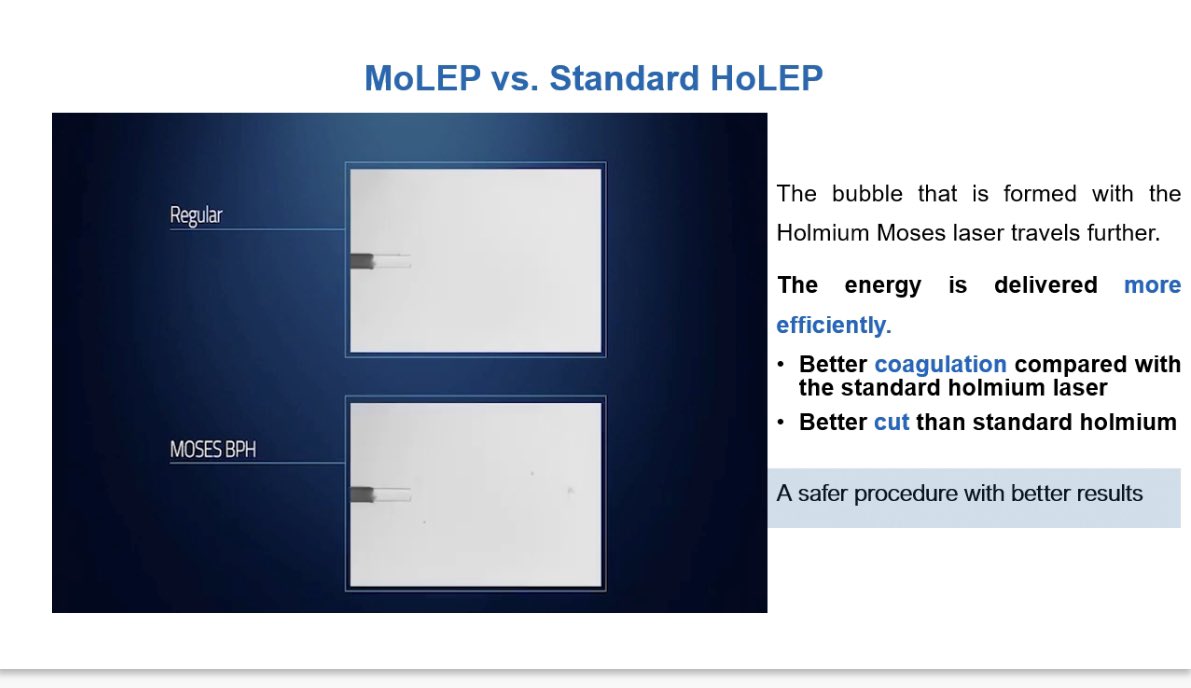 MoLEP vs. Standard HoLEP

Regular

MOSES BPH

The bubble that is formed with the Holmium Moses laser travels further.

The energy is delivered more efficiently.

• Better coagulation compared with the standard holmium laser
• Better cut than standard holmium

A safer procedure with better results